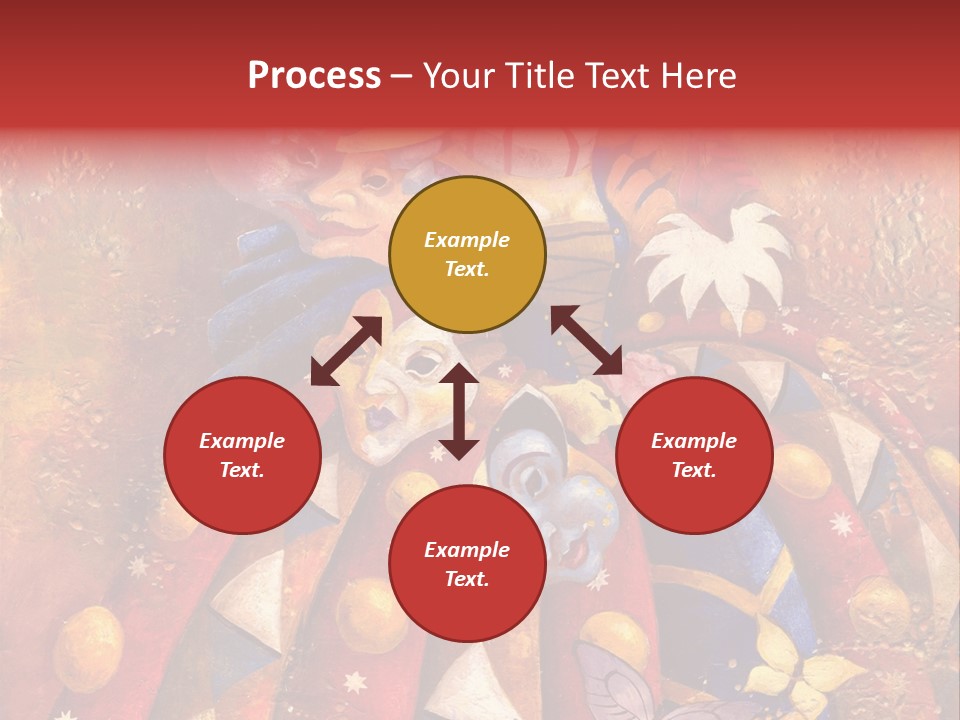 Process – Your Title Text Here

Example Text.

Example Text.

Example Text.

Example Text.